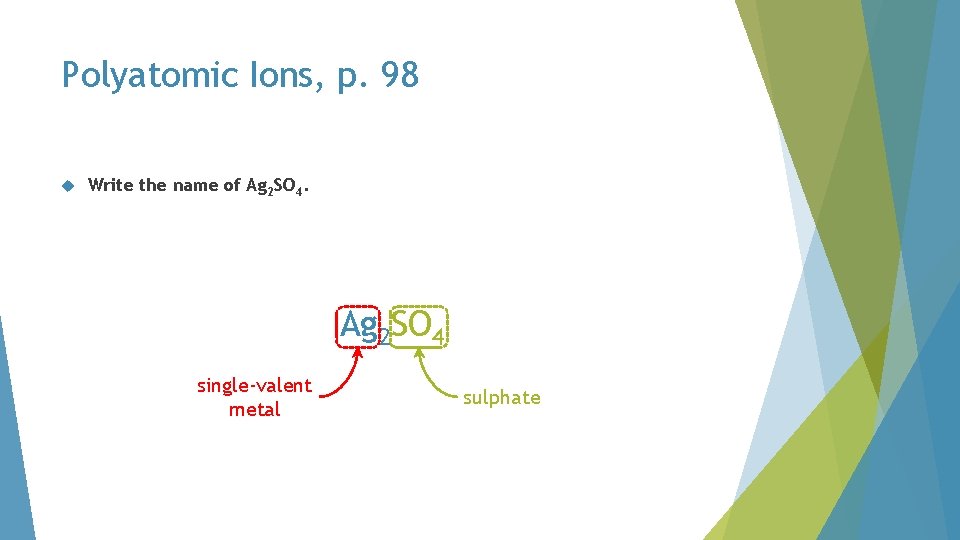 Polyatomic Ions, p. 98

Write the name of $Ag_2SO_4$.

$Ag_2SO_4$

single-valent metal

sulphate